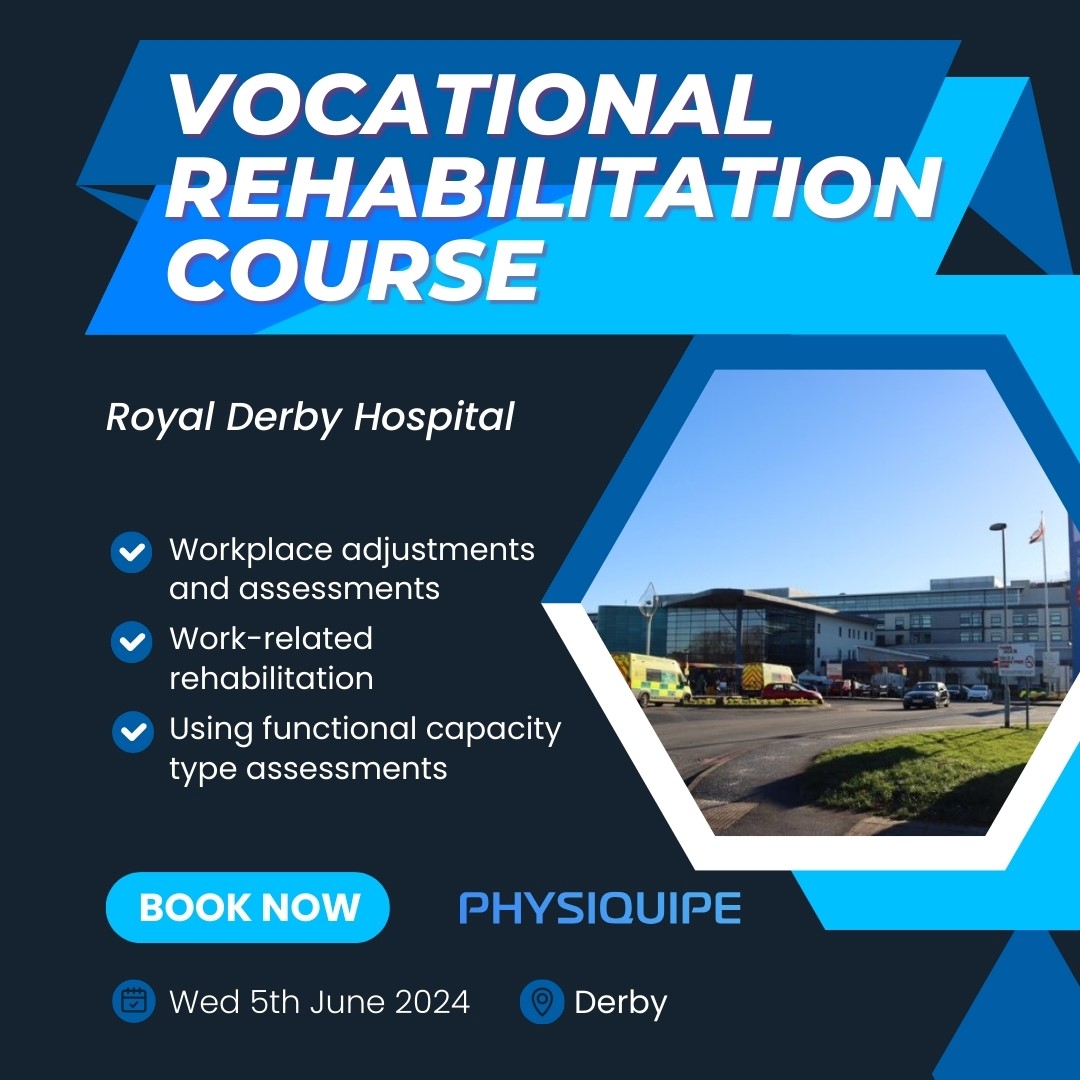 VOCATIONAL REHABILITATION COURSE

Royal Derby Hospital

Workplace adjustments and assessments

Work-related rehabilitation

Using functional capacity type assessments

BOOK NOW

PHYSIQUIPE

Wed 5th June 2024

Derby